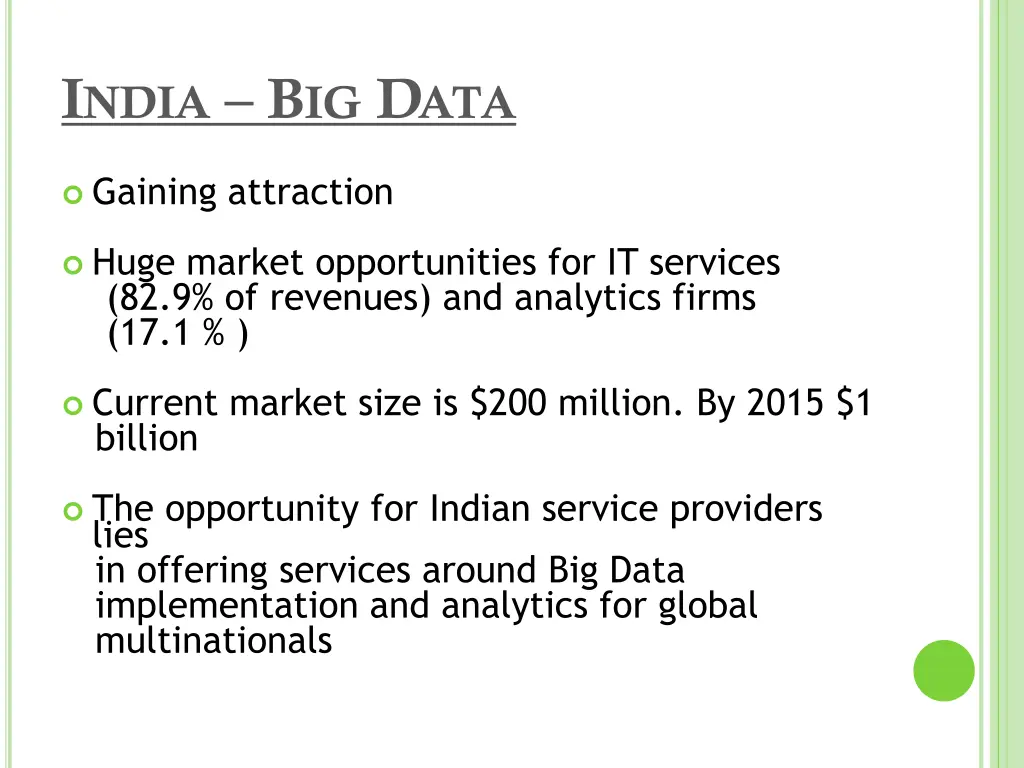 INDIA – BIG DATA

Gaining attraction

Huge market opportunities for IT services (82.9% of revenues) and analytics firms (17.1 % )

Current market size is \$200 million. By 2015 \$1 billion

The opportunity for Indian service providers lies in offering services around Big Data implementation and analytics for global multinationals